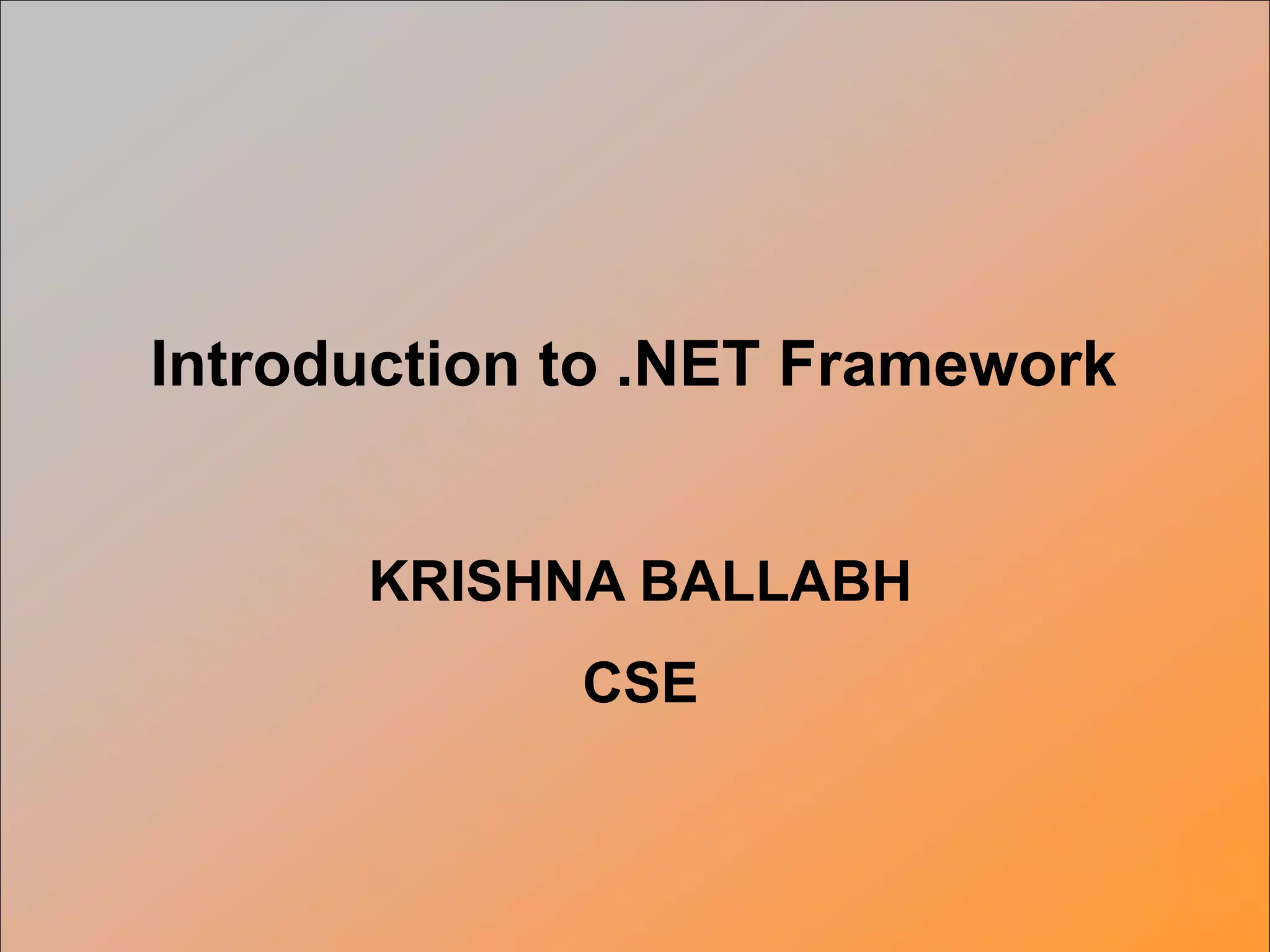 Introduction to .NET Framework

KRISHNA BALLABH

CSE